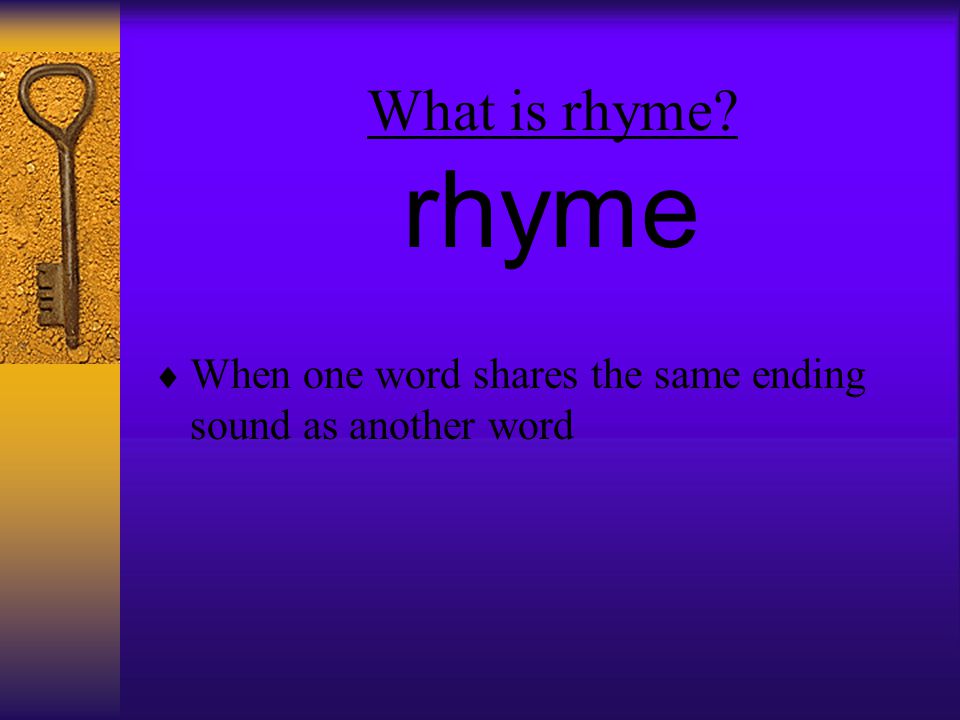 What is rhyme?

rhyme

♦ When one word shares the same ending sound as another word